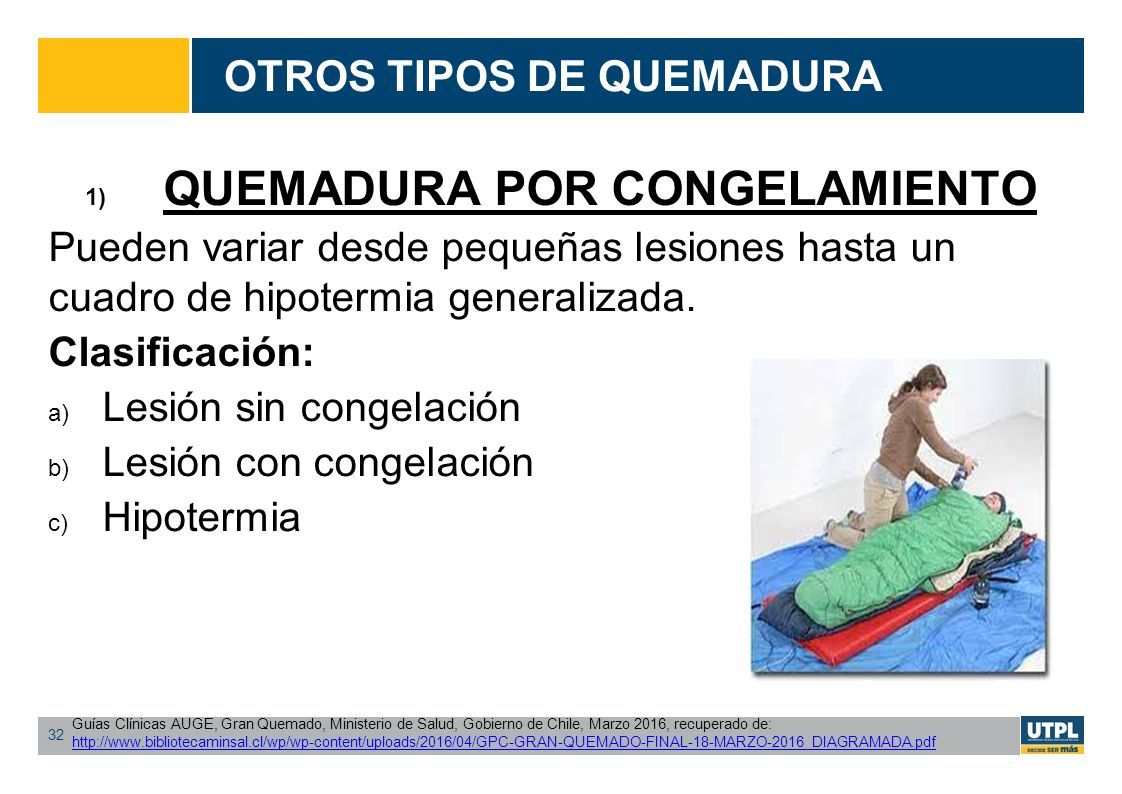 OTROS TIPOS DE QUEMADURA

1) QUEMADURA POR CONGELAMIENTO

Pueden variar desde pequeñas lesiones hasta un cuadro de hipotermia generalizada.

Clasificación:

a) Lesión sin congelación
b) Lesión con congelación
c) Hipotermia

32

Guías Clínicas AUGE, Gran Quemado, Ministerio de Salud, Gobierno de Chile, Marzo 2016, recuperado de: http://www.bibliotecaminsal.cl/wp/wp-content/uploads/2016/04/GPC-GRAN-QUEMADO-FINAL-18-MARZO-2016_DIAGRAMADA.pdf

UTPL
DECIDE SER más